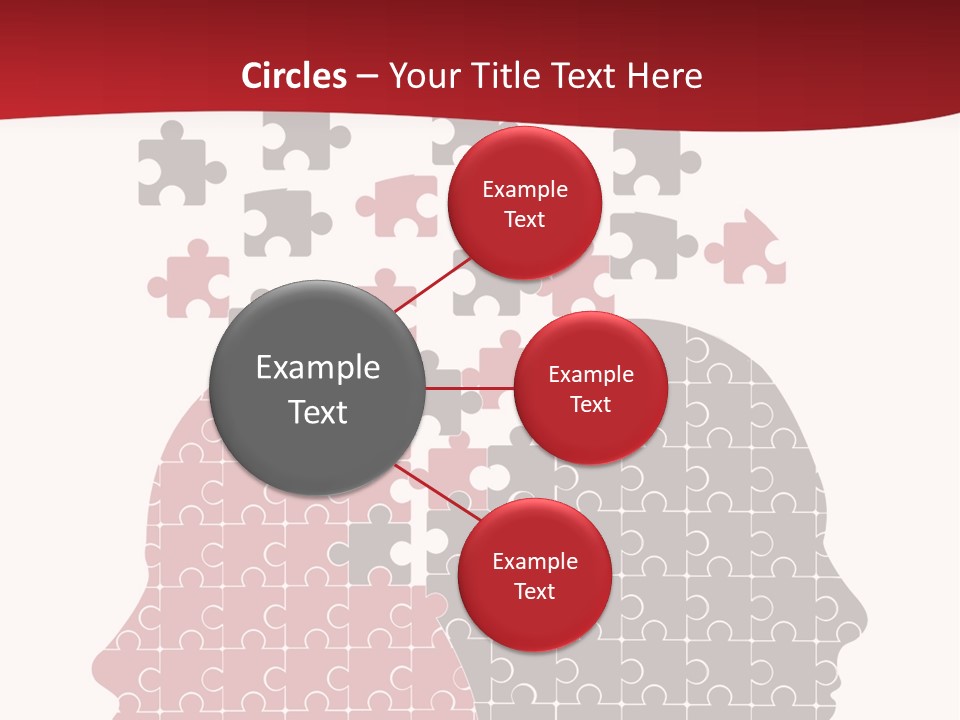 Circles – Your Title Text Here

Example Text

Example Text

Example Text

Example Text